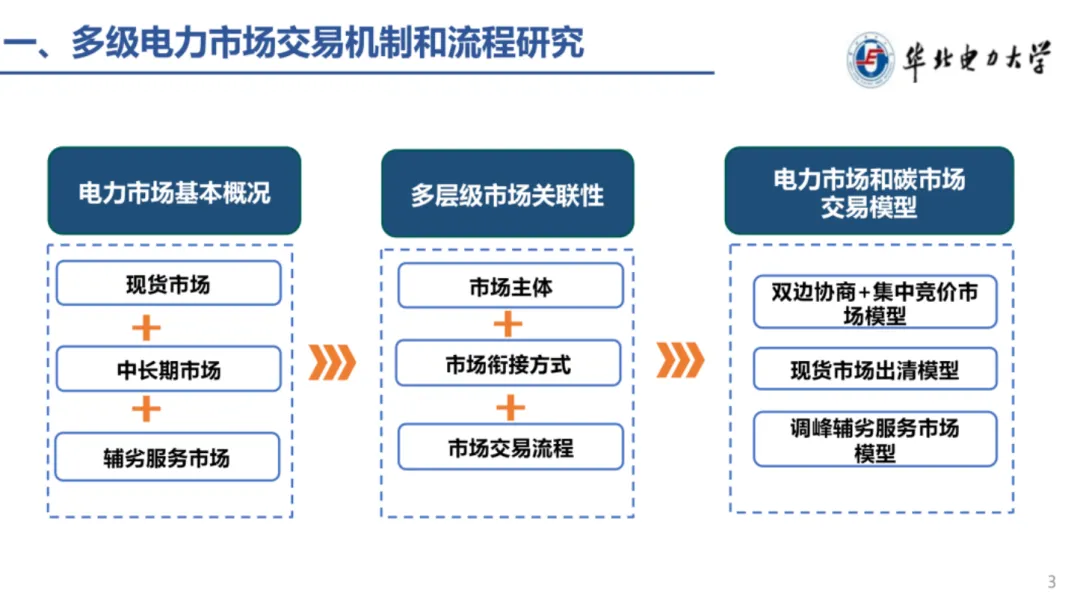 一、多级电力市场交易机制和流程研究

华北电力大学

电力市场基本概况

现货市场

+

中长期市场

+

辅劣服务市场

多层级市场关联性

市场主体

+

市场衔接方式

+

市场交易流程

电力市场和碳市场交易模型

双边协商+集中竞价市场模型

现货市场出清模型

调峰辅劣服务市场模型

3